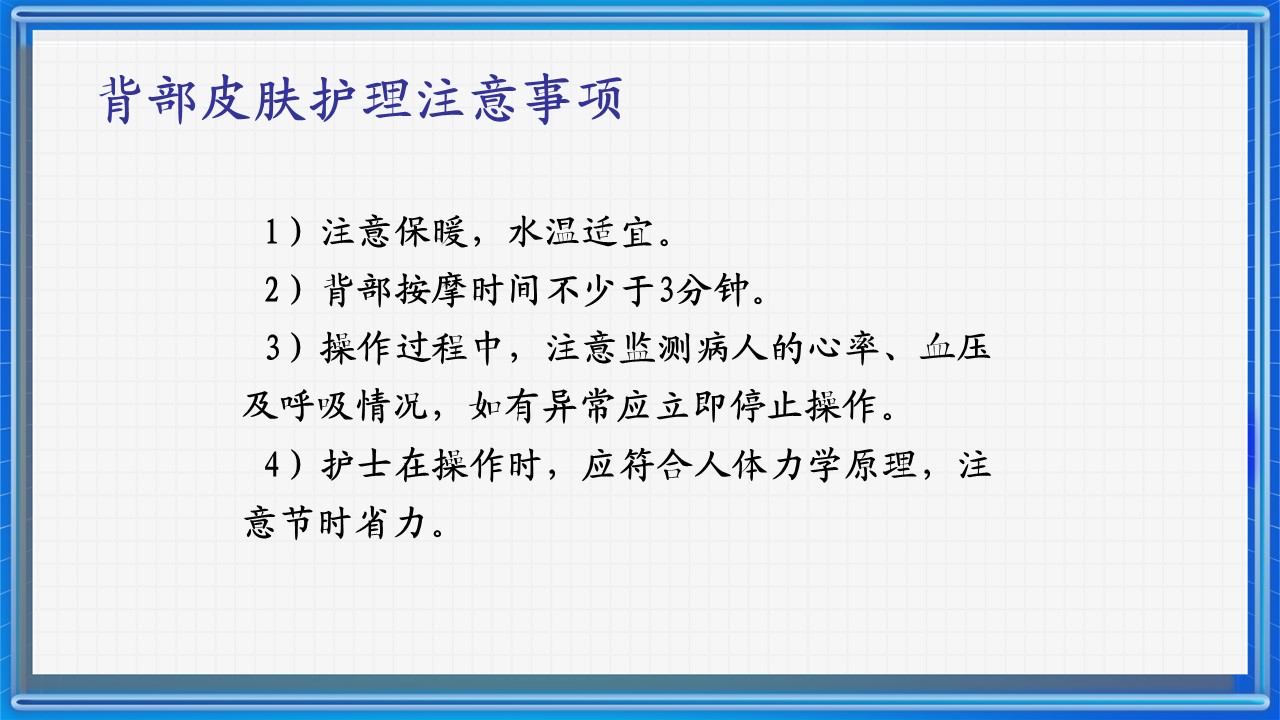 背部皮肤护理注意事项

1）注意保暖，水温适宜。

2）背部按摩时间不少于3分钟。

3）操作过程中，注意监测病人的心率、血压及呼吸情况，如有异常应立即停止操作。

4）护士在操作时，应符合人体力学原理，注意节时省力。